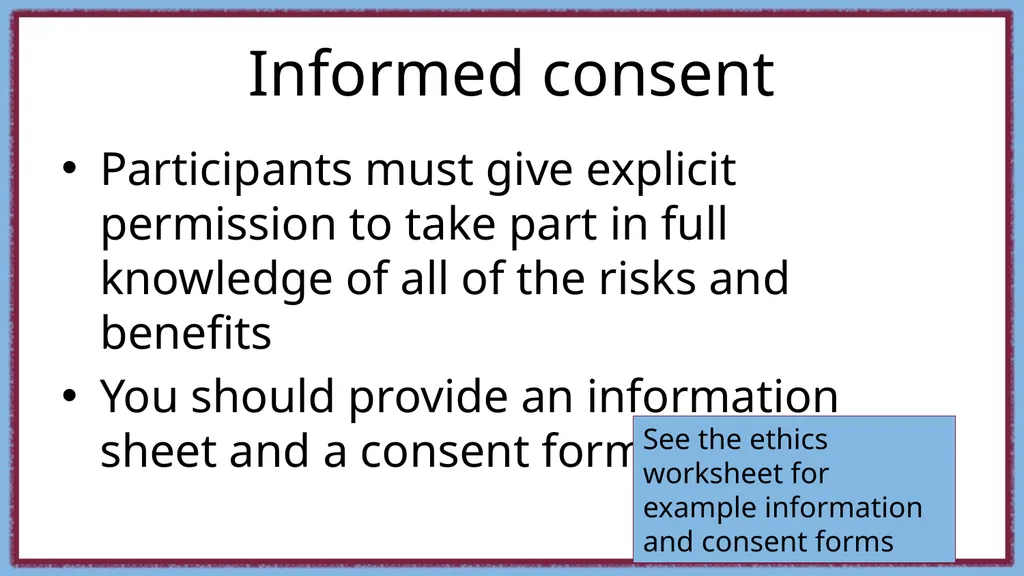 Informed consent

• Participants must give explicit permission to take part in full knowledge of all of the risks and benefits

• You should provide an information sheet and a consent form

See the ethics worksheet for example information and consent forms